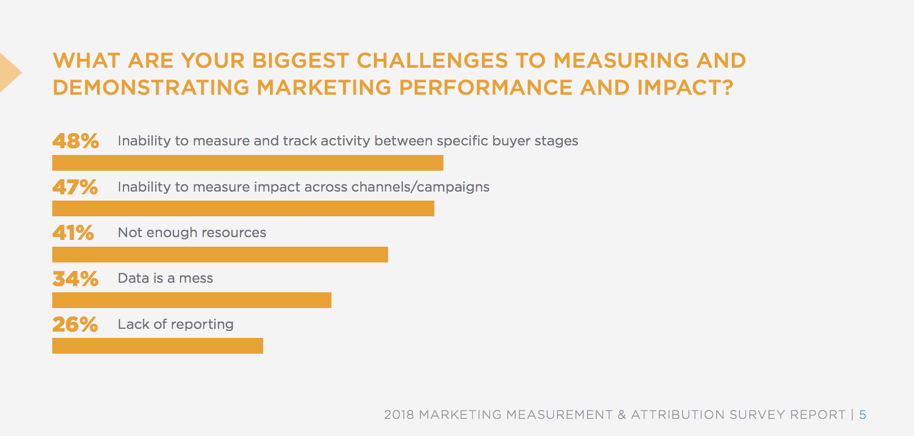 WHAT ARE YOUR BIGGEST CHALLENGES TO MEASURING AND DEMONSTRATING MARKETING PERFORMANCE AND IMPACT?

48% Inability to measure and track activity between specific buyer stages

47% Inability to measure impact across channels/campaigns

41% Not enough resources

34% Data is a mess

26% Lack of reporting

2018 MARKETING MEASUREMENT & ATTRIBUTION SURVEY REPORT | 5